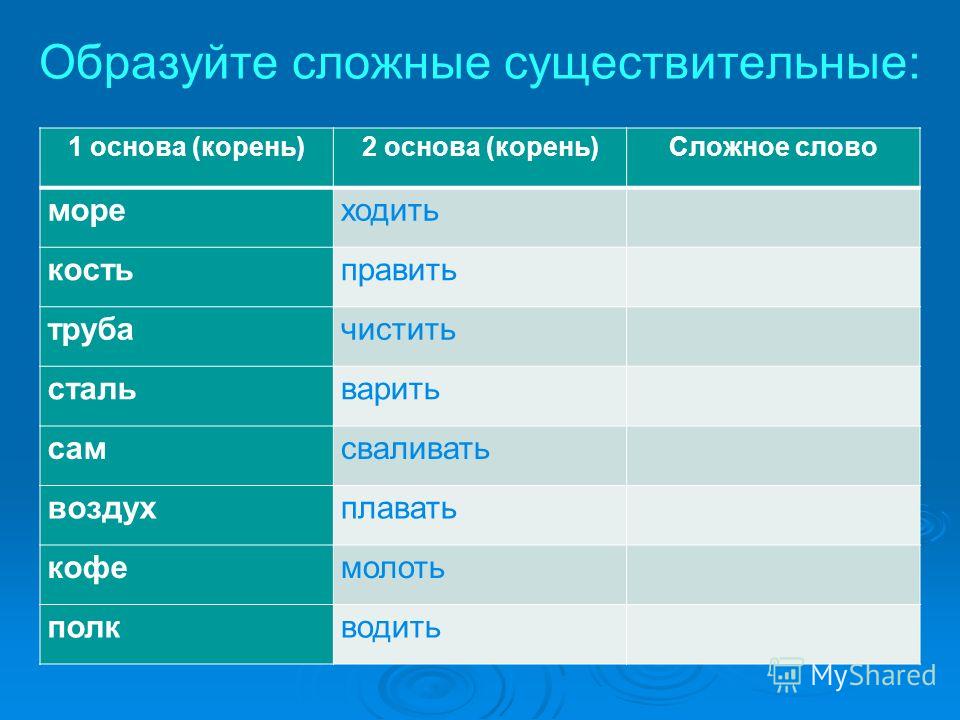 Образуйте сложные существительные:

| 1 основа (корень) | 2 основа (корень) | Сложное слово |
|---|---|---|
| море | ходить | |
| кость | править | |
| труба | чистить | |
| сталь | варить | |
| сам | сваливать | |
| воздух | плавать | |
| кофе | молоть | |
| полк | водить | |

MyShared